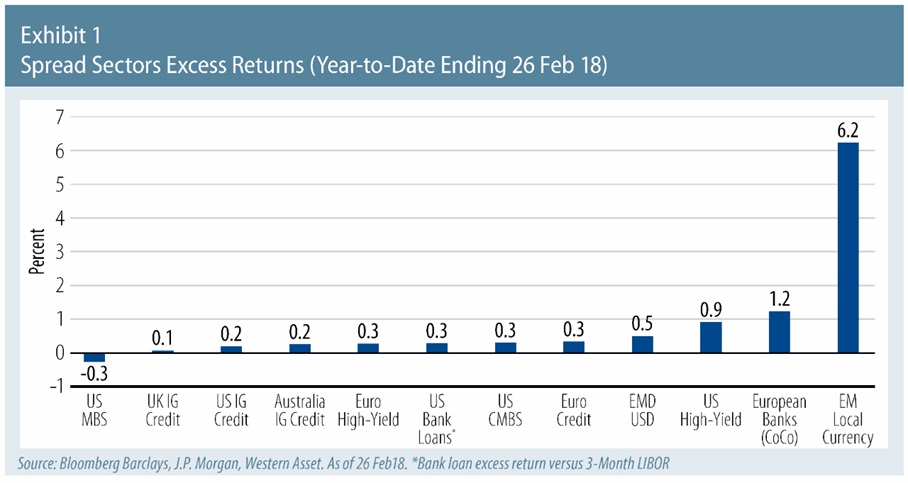 Exhibit 1
Spread Sectors Excess Returns (Year-to-Date Ending 26 Feb 18)

Percent

7
6
5
4
3
2
1
0
-1

-0.3
0.1
0.2
0.2
0.3
0.3
0.3
0.3
0.5
0.9
1.2
6.2

US MBS
UK IG Credit
US IG Credit
Australia IG Credit
Euro High-Yield
US Bank Loans*
US CMBS
Euro Credit
EMD USD
US High-Yield
European Banks (CoCo)
EM Local Currency

Source: Bloomberg Barclays, J.P. Morgan, Western Asset. As of 26 Feb18. *Bank loan excess return versus 3-Month LIBOR